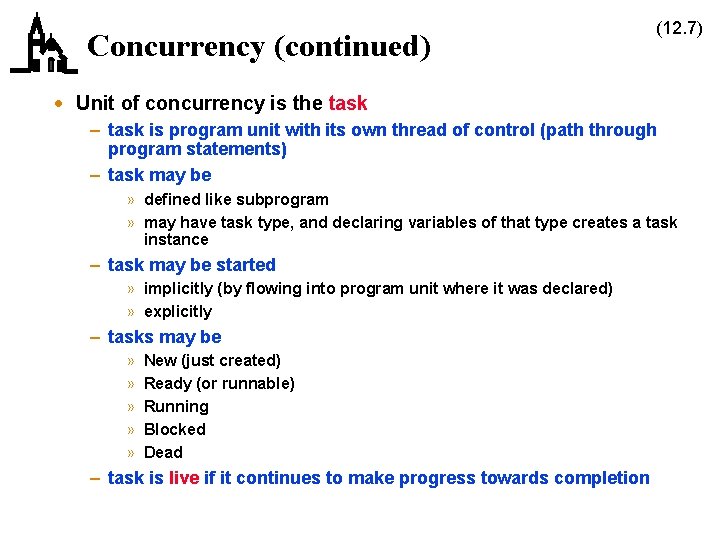 Concurrency (continued)

(12.7)

• Unit of concurrency is the task
 – task is program unit with its own thread of control (path through program statements)
 – task may be
  » defined like subprogram
  » may have task type, and declaring variables of that type creates a task instance
 – task may be started
  » implicitly (by flowing into program unit where it was declared)
  » explicitly
 – tasks may be
  » New (just created)
  » Ready (or runnable)
  » Running
  » Blocked
  » Dead
 – task is live if it continues to make progress towards completion